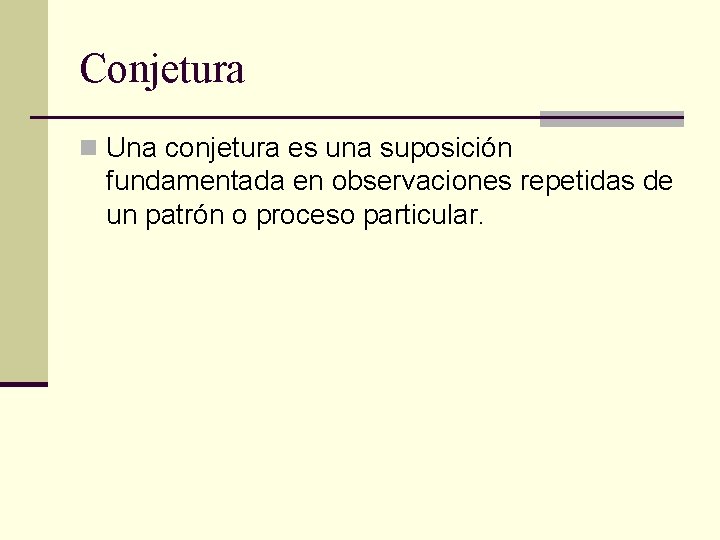 Conjetura

Una conjetura es una suposición fundamentada en observaciones repetidas de un patrón o proceso particular.